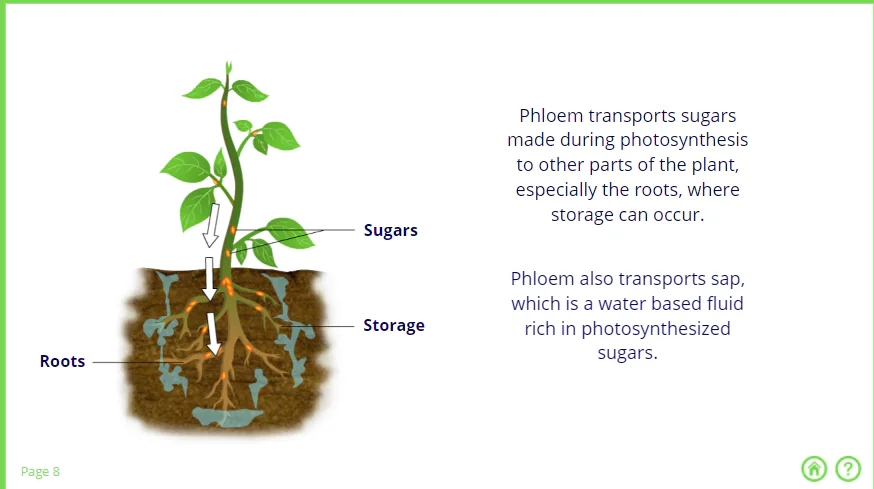 Sugars

Storage

Roots

Phloem transports sugars made during photosynthesis to other parts of the plant, especially the roots, where storage can occur.

Phloem also transports sap, which is a water based fluid rich in photosynthesized sugars.

Page 8

?